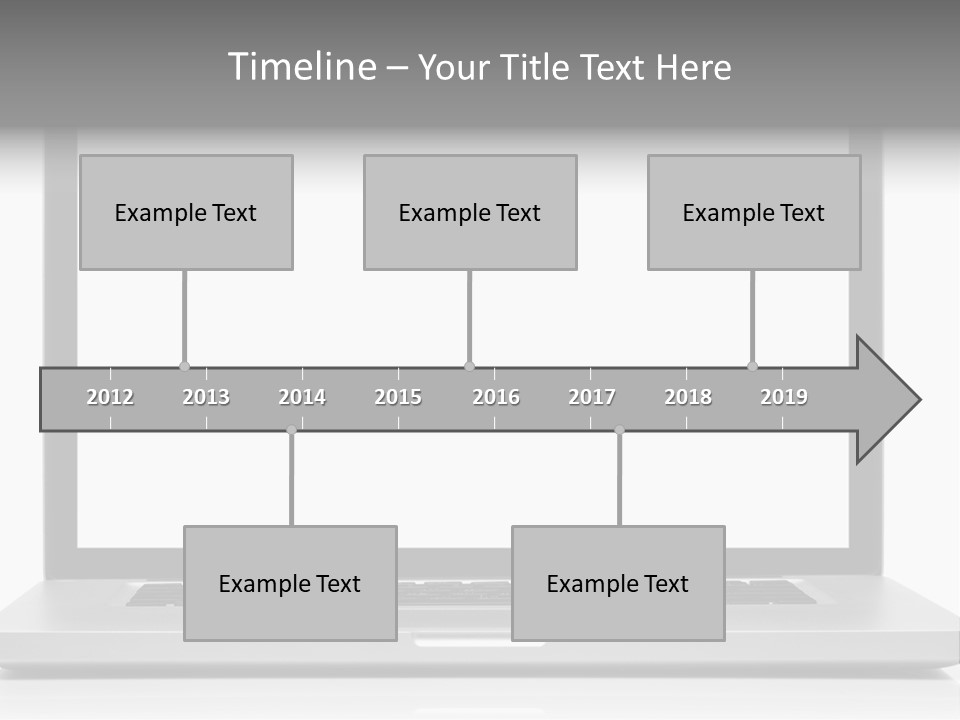 Timeline – Your Title Text Here

Example Text

Example Text

Example Text

2012 2013 2014 2015 2016 2017 2018 2019

Example Text

Example Text